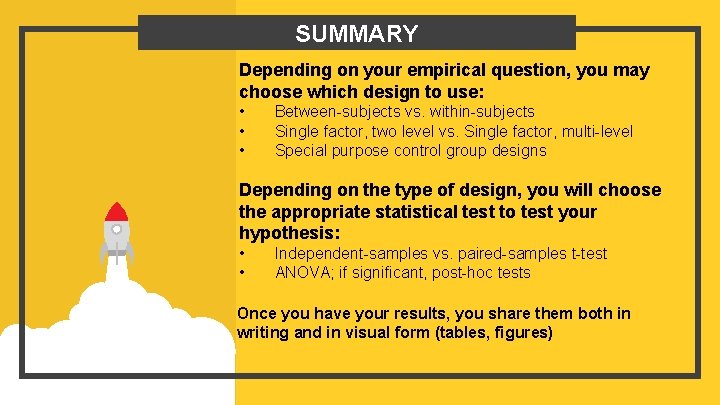 SUMMARY

Depending on your empirical question, you may choose which design to use:
• Between-subjects vs. within-subjects
• Single factor, two level vs. Single factor, multi-level
• Special purpose control group designs

Depending on the type of design, you will choose the appropriate statistical test to test your hypothesis:
• Independent-samples vs. paired-samples t-test
• ANOVA; if significant, post-hoc tests

Once you have your results, you share them both in writing and in visual form (tables, figures)